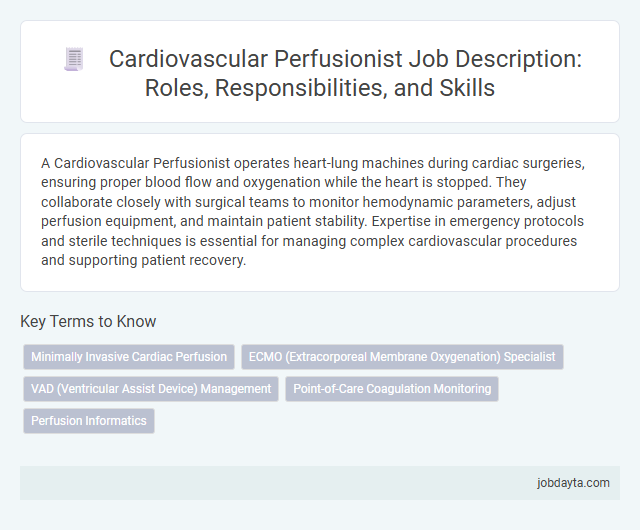 Cardiovascular Perfusionist Job Description: Roles, Responsibilities, and Skills

A Cardiovascular Perfusionist operates heart-lung machines during cardiac surgeries, ensuring proper blood flow and oxygenation while the heart is stopped. They collaborate closely with surgical teams to monitor hemodynamic parameters, adjust perfusion equipment, and maintain patient stability. Expertise in emergency protocols and sterile techniques is essential for managing complex cardiovascular procedures and supporting patient recovery.

Key Terms to Know

Minimally Invasive Cardiac Perfusion

ECMO (Extracorporeal Membrane Oxygenation) Specialist

VAD (Ventricular Assist Device) Management

Point-of-Care Coagulation Monitoring

Perfusion Informatics

jobdayta.com